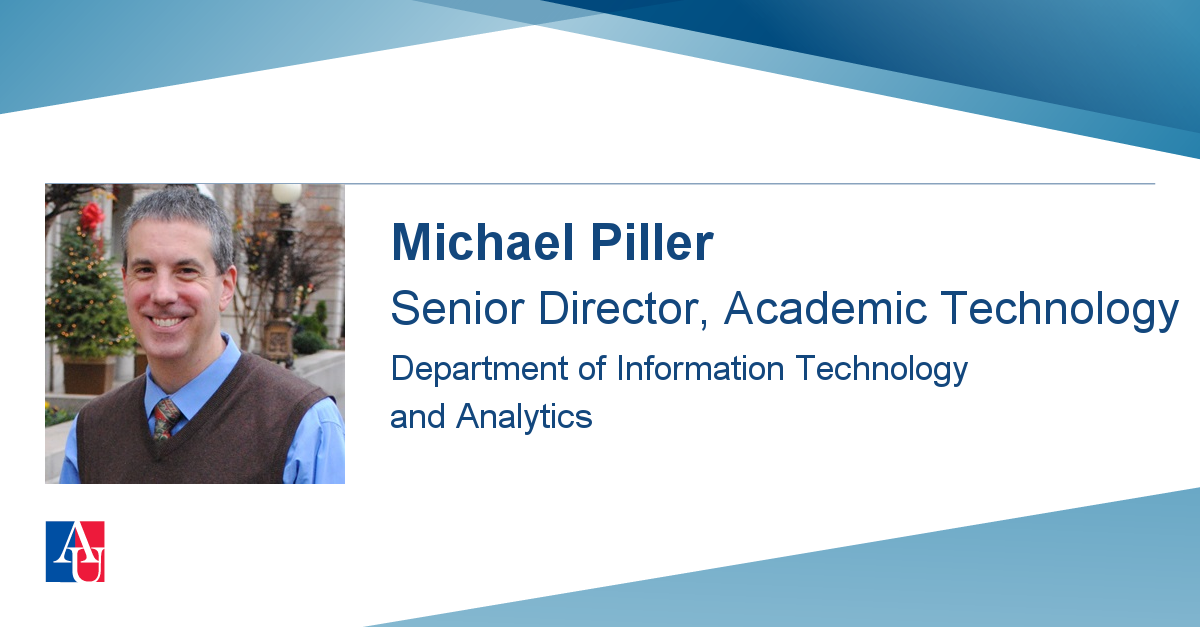 Michael Piller
Senior Director, Academic Technology
Department of Information Technology and Analytics

AU